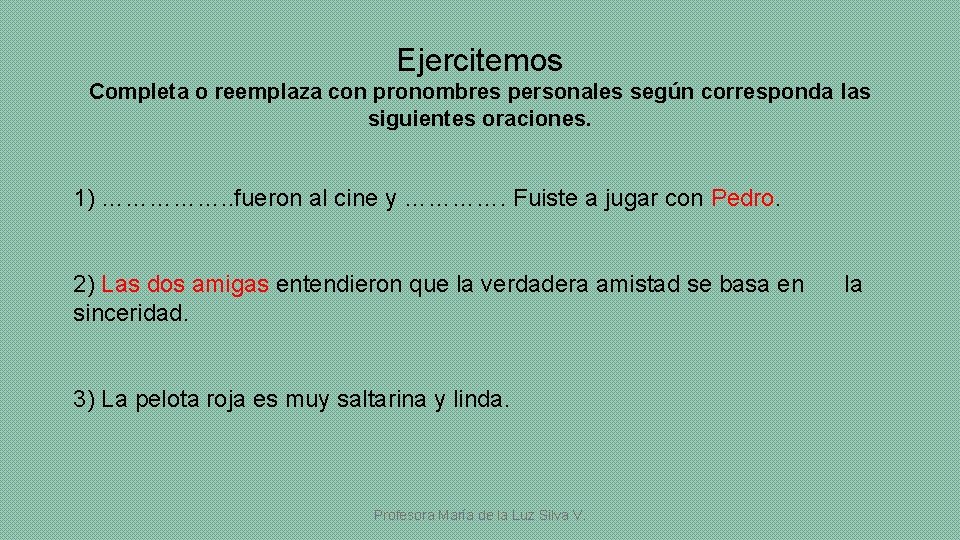 Ejercitemos

Completa o reemplaza con pronombres personales según corresponda las siguientes oraciones.

1) ……………..fueron al cine y …………. Fuiste a jugar con Pedro.

2) Las dos amigas entendieron que la verdadera amistad se basa en la sinceridad.

3) La pelota roja es muy saltarina y linda.

Profesora María de la Luz Silva V.